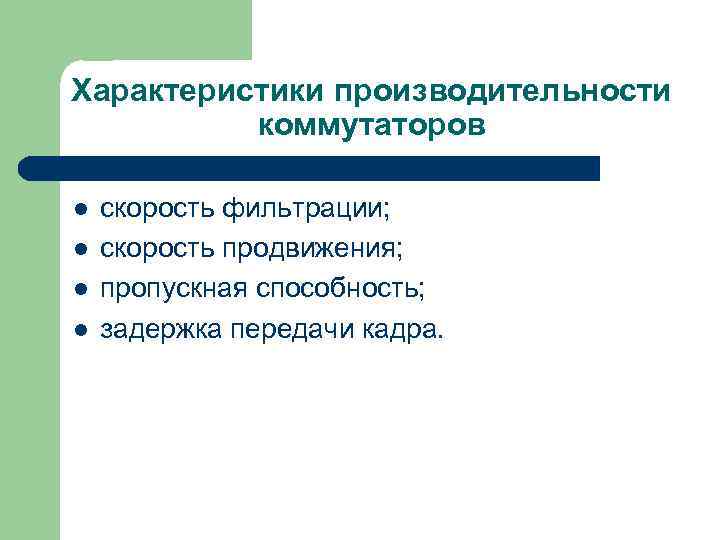 Характеристики производительности коммутаторов

- скорость фильтрации;
- скорость продвижения;
- пропускная способность;
- задержка передачи кадра.